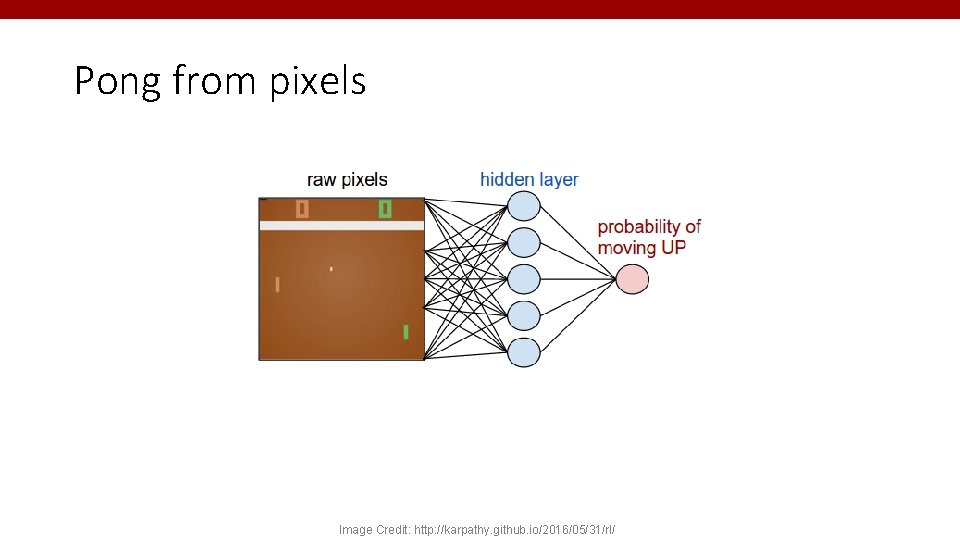 Pong from pixels

raw pixels

hidden layer

probability of moving UP

Image Credit: http://karpathy.github.io/2016/05/31/rl/